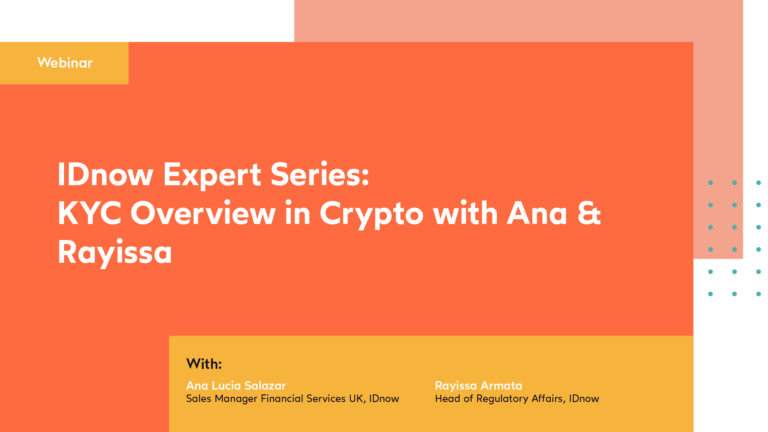 Webinar

IDnow Expert Series:
KYC Overview in Crypto with Ana & Rayissa

With:

Ana Lucia Salazar
Sales Manager Financial Services UK, IDnow

Rayissa Armata
Head of Regulatory Affairs, IDnow